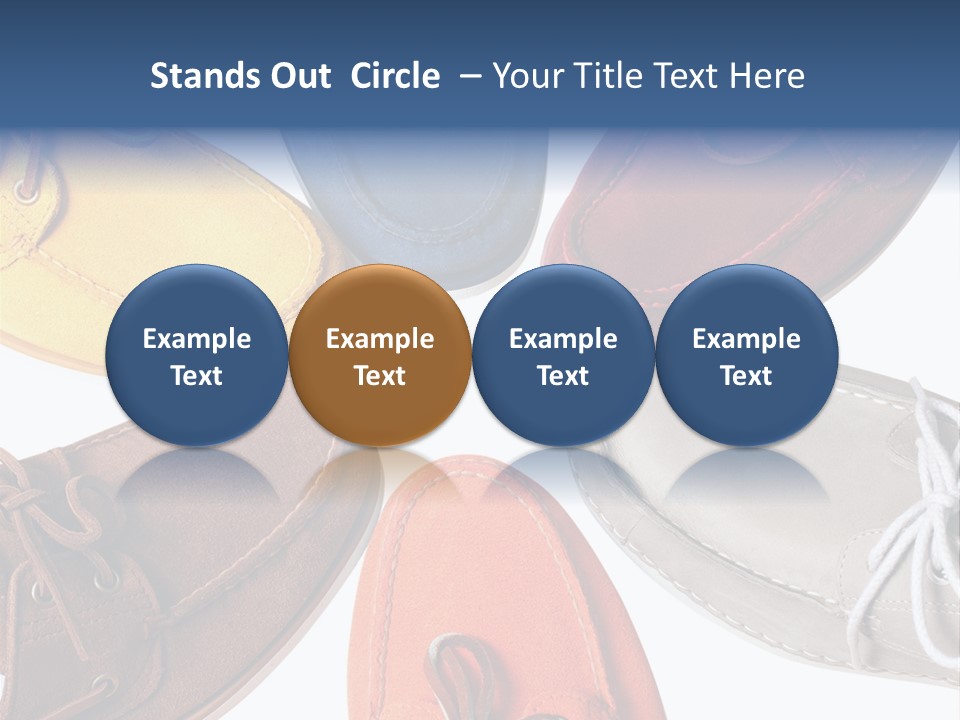 Stands Out Circle – Your Title Text Here

Example Text

Example Text

Example Text

Example Text